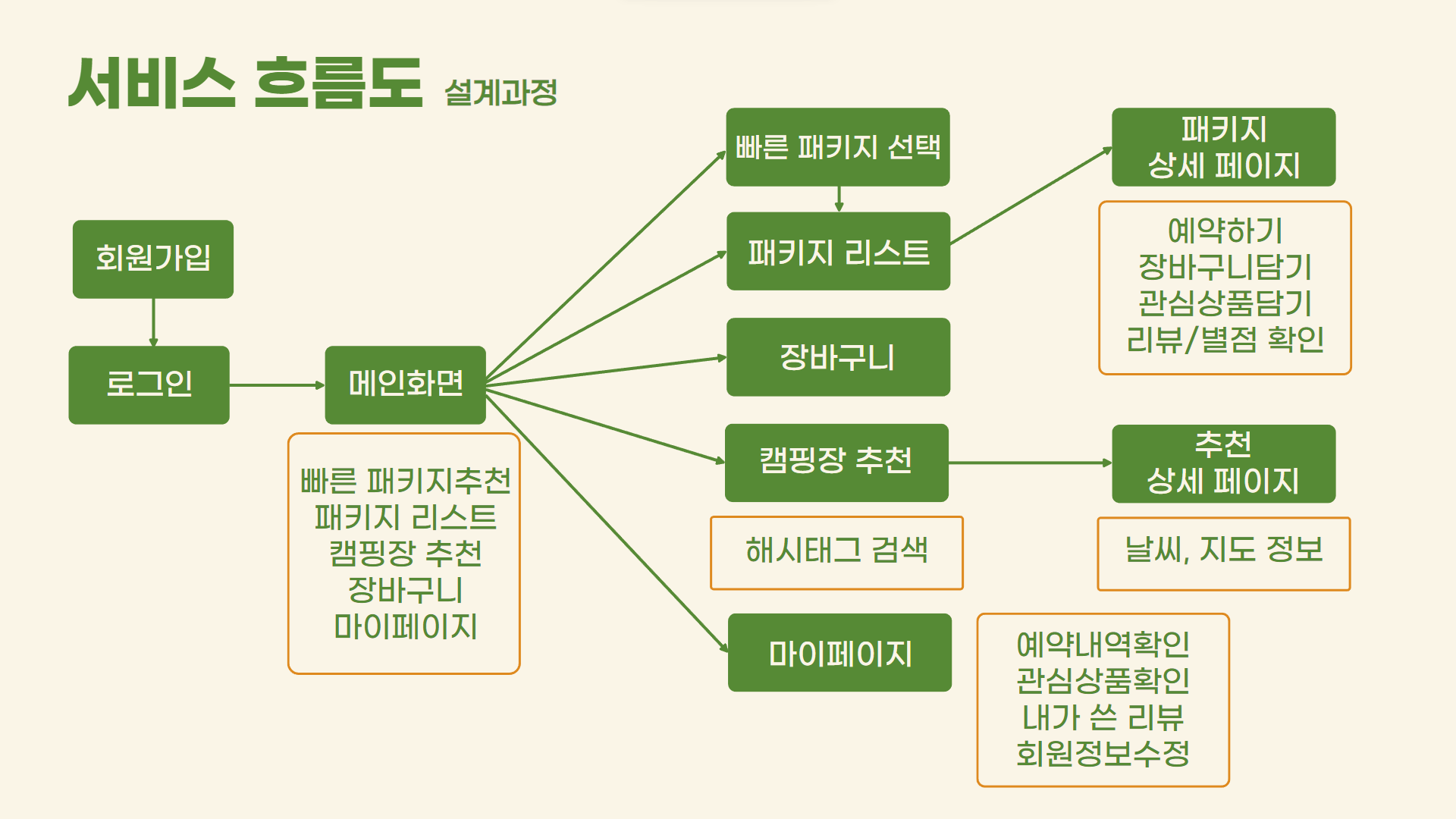 서비스 흐름도 설계과정

회원가입

로그인

메인화면

빠른 패키지추천
패키지 리스트
캠핑장 추천
장바구니
마이페이지

빠른 패키지 선택

패키지 리스트

장바구니

캠핑장 추천

해시태그 검색

마이페이지

패키지
상세 페이지

예약하기
장바구니담기
관심상품담기
리뷰/별점 확인

추천
상세 페이지

날씨, 지도 정보

예약내역확인
관심상품확인
내가 쓴 리뷰
회원정보수정